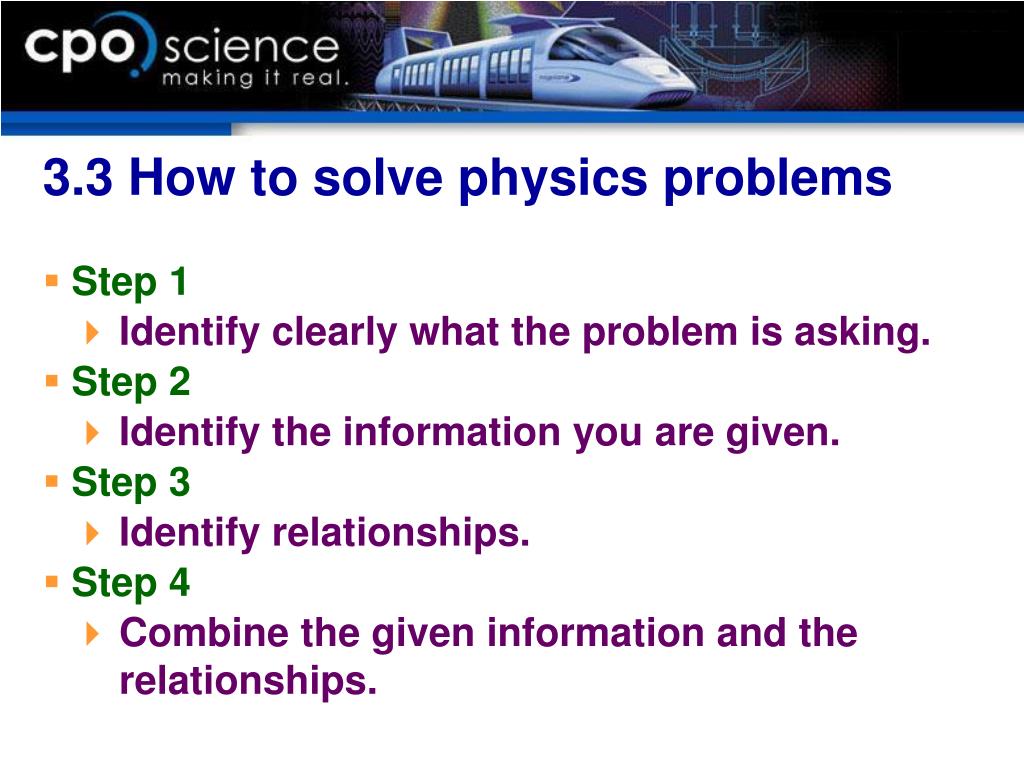 cpo science
making it real.

3.3 How to solve physics problems

Step 1
Identify clearly what the problem is asking.
Step 2
Identify the information you are given.
Step 3
Identify relationships.
Step 4
Combine the given information and the relationships.